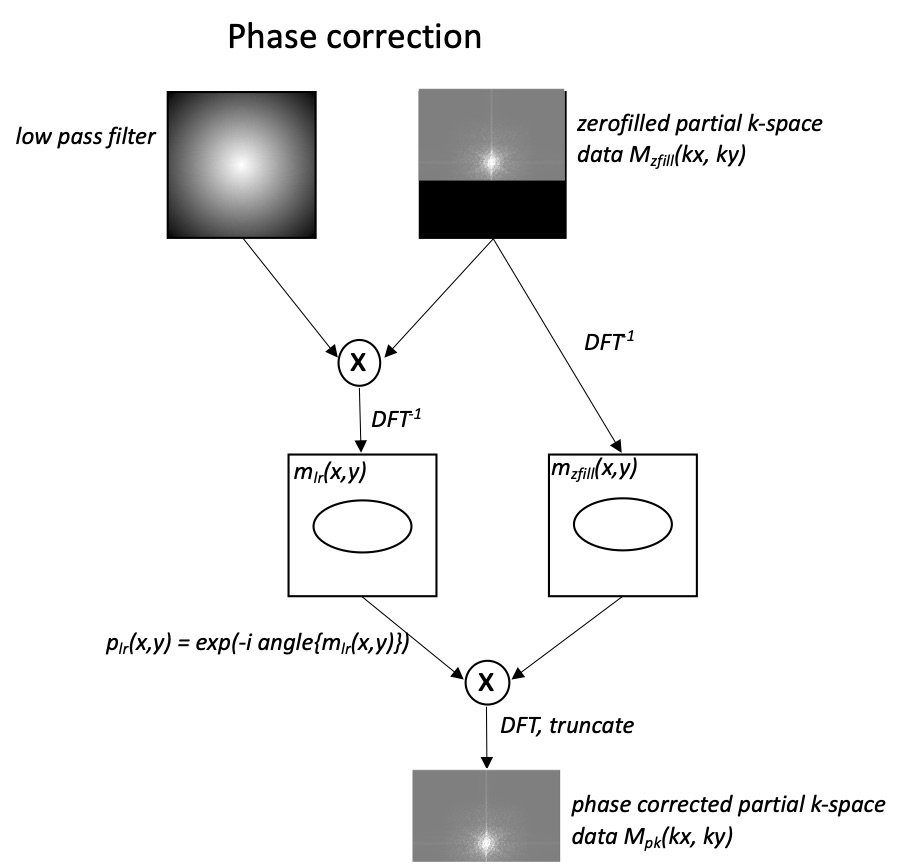 Phase correction

low pass filter

zerofilled partial k-space data $M_{zfill}(kx, ky)$

X

$DFT^{-1}$

$DFT^{-1}$

$m_{lr}(x,y)$

$m_{zfill}(x,y)$

$p_{lr}(x,y) = exp(-i\ angle\{m_{lr}(x,y)\})$

X

DFT, truncate

phase corrected partial k-space data $M_{pk}(kx, ky)$